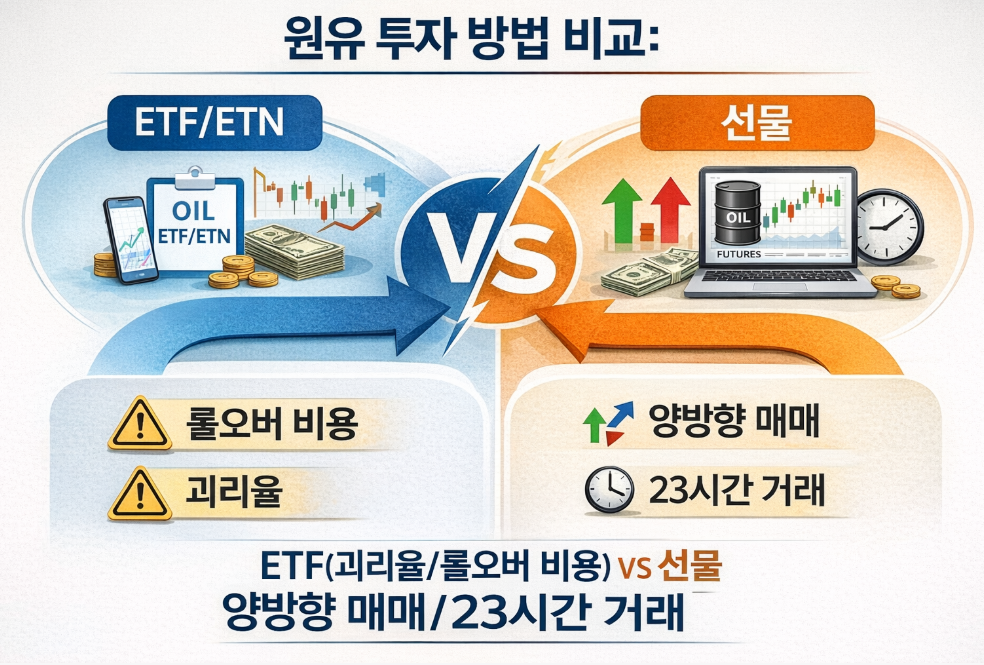 원유 투자 방법 비교:

ETF/ETN

OIL
ETF/ETN

VS

선물

OIL

FUTURES

롤오버 비용

괴리율

양방향 매매

23시간 거래

ETF(괴리율/롤오버 비용) vs 선물
양방향 매매/23시간 거래